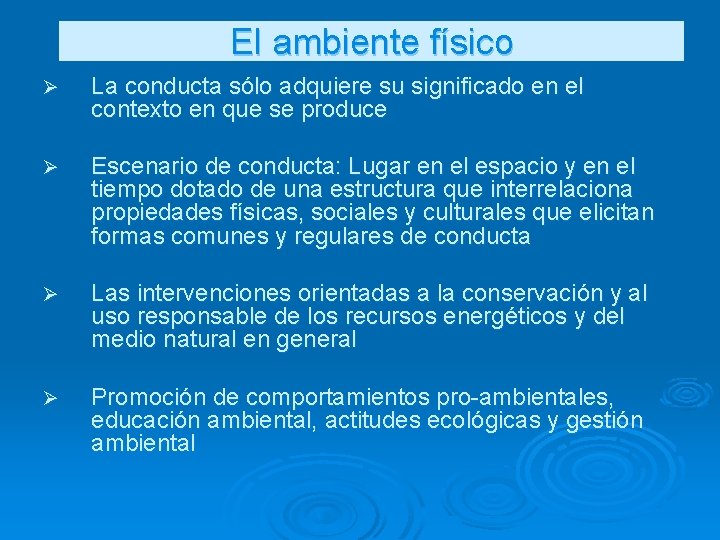 El ambiente físico

➢ La conducta sólo adquiere su significado en el contexto en que se produce

➢ Escenario de conducta: Lugar en el espacio y en el tiempo dotado de una estructura que interrelaciona propiedades físicas, sociales y culturales que elicitan formas comunes y regulares de conducta

➢ Las intervenciones orientadas a la conservación y al uso responsable de los recursos energéticos y del medio natural en general

➢ Promoción de comportamientos pro-ambientales, educación ambiental, actitudes ecológicas y gestión ambiental